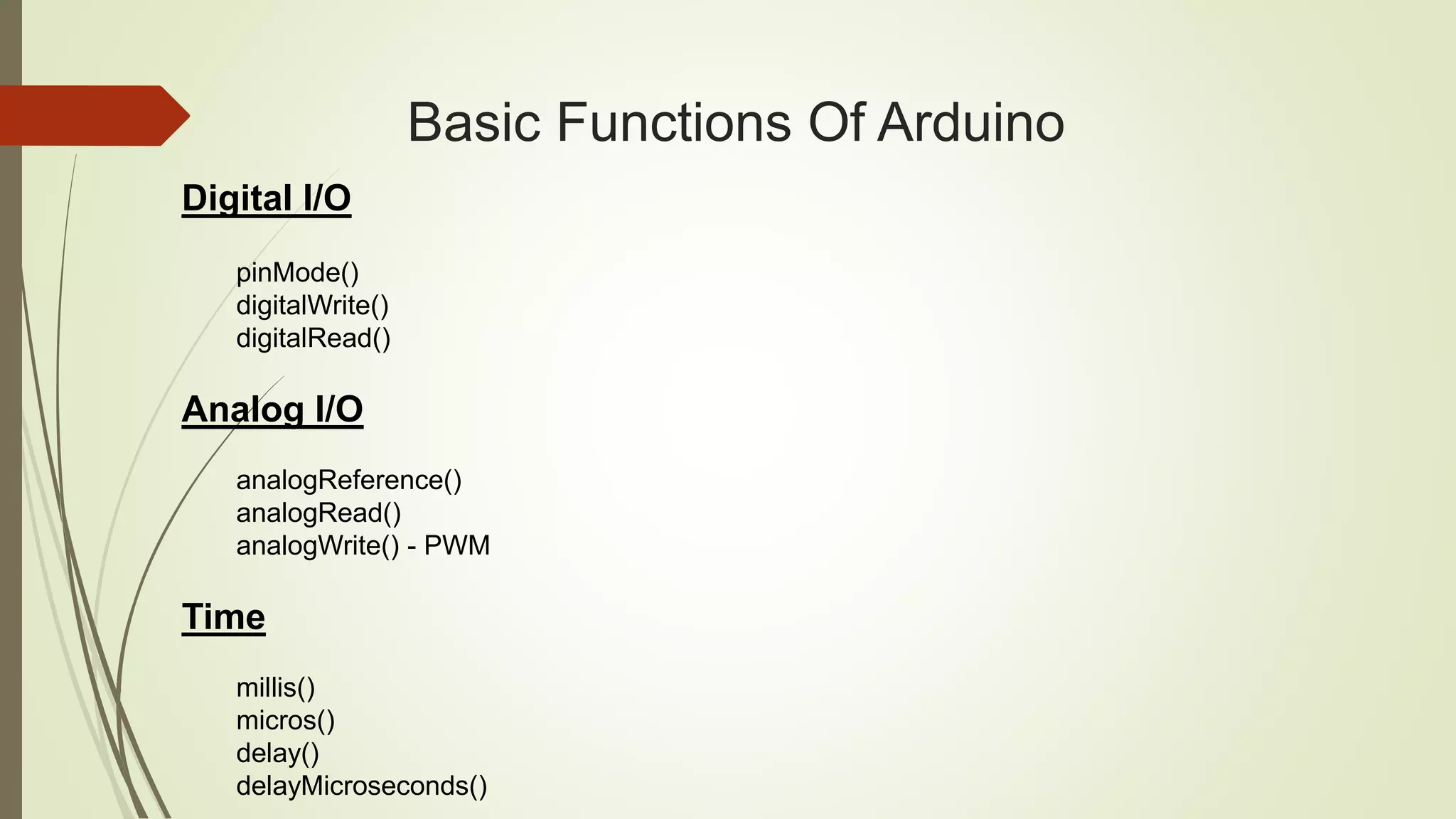 Basic Functions Of Arduino

Digital I/O

pinMode()
digitalWrite()
digitalRead()

Analog I/O

analogReference()
analogRead()
analogWrite() - PWM

Time

millis()
micros()
delay()
delayMicroseconds()